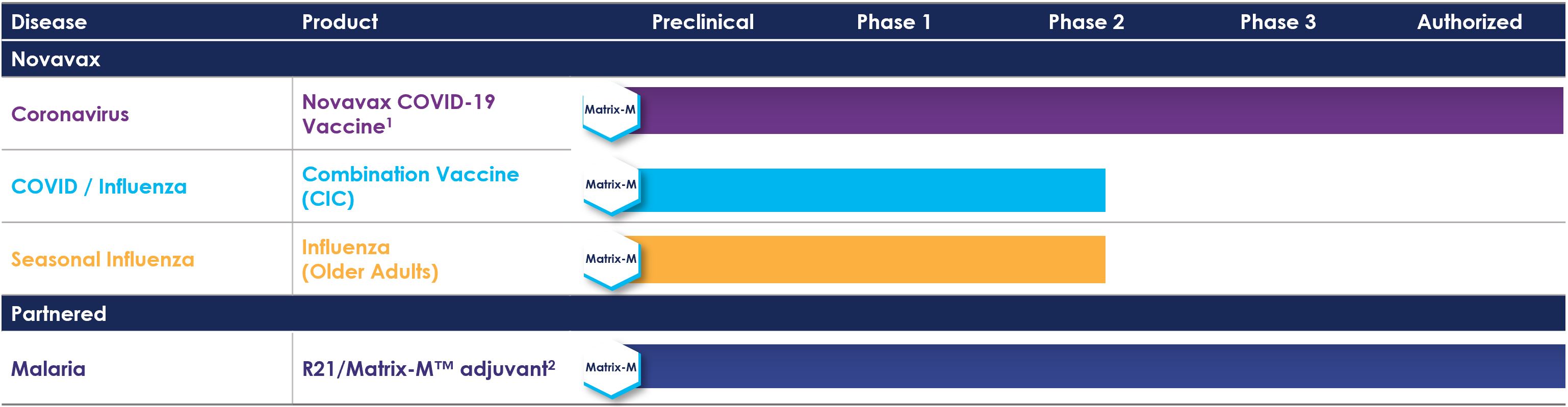 | Disease | Product | Preclinical | Phase 1 | Phase 2 | Phase 3 | Authorized |
|---|---|---|---|---|---|---|
| Novavax | | | | | | |
| Coronavirus | Novavax COVID-19 Vaccine$^1$ | Matrix-M | | | | |
| COVID / Influenza | Combination Vaccine (CIC) | Matrix-M | | | | |
| Seasonal Influenza | Influenza (Older Adults) | Matrix-M | | | | |
| Partnered | | | | | | |
| Malaria | R21/Matrix-M™ adjuvant$^2$ | Matrix-M | | | | |